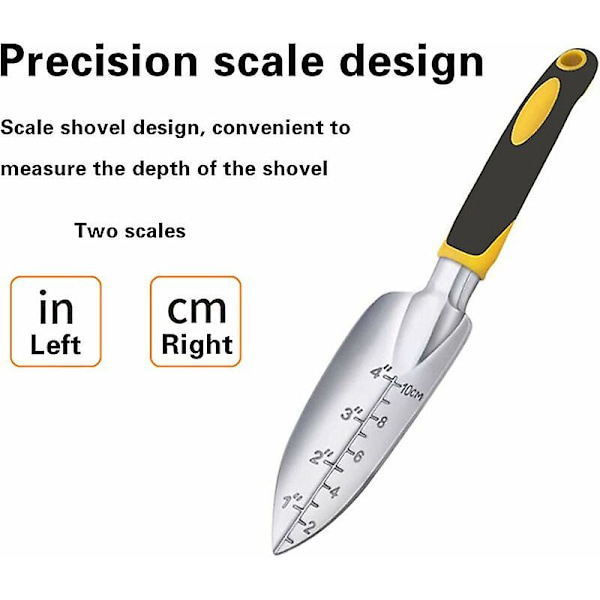 Precision scale design

Scale shovel design, convenient to measure the depth of the shovel

Two scales

in
Left

cm
Right

4"
10CM
3"
8
2"
6
4
1"
2